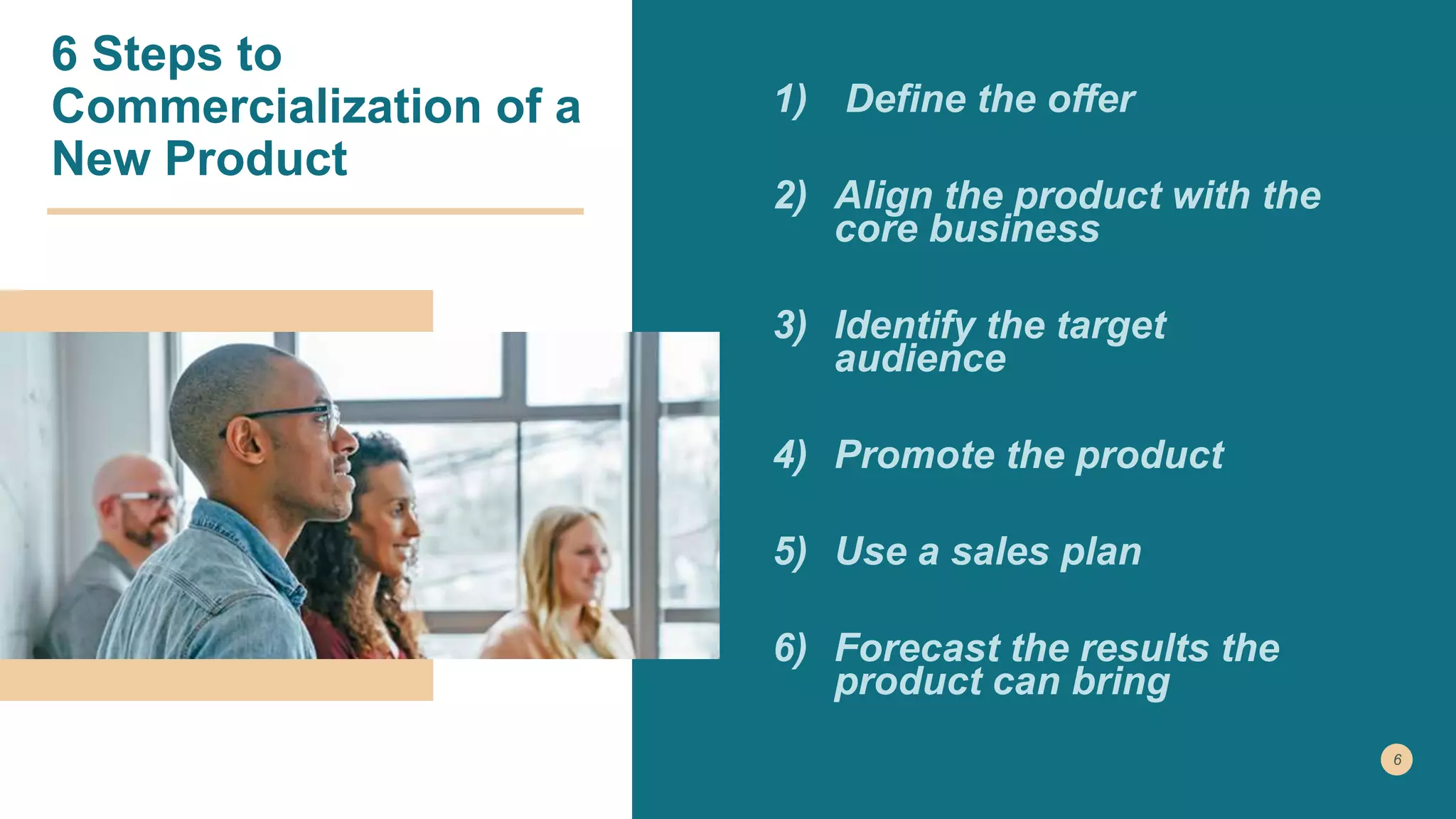 6 Steps to Commercialization of a New Product

1) Define the offer

2) Align the product with the core business

3) Identify the target audience

4) Promote the product

5) Use a sales plan

6) Forecast the results the product can bring

6